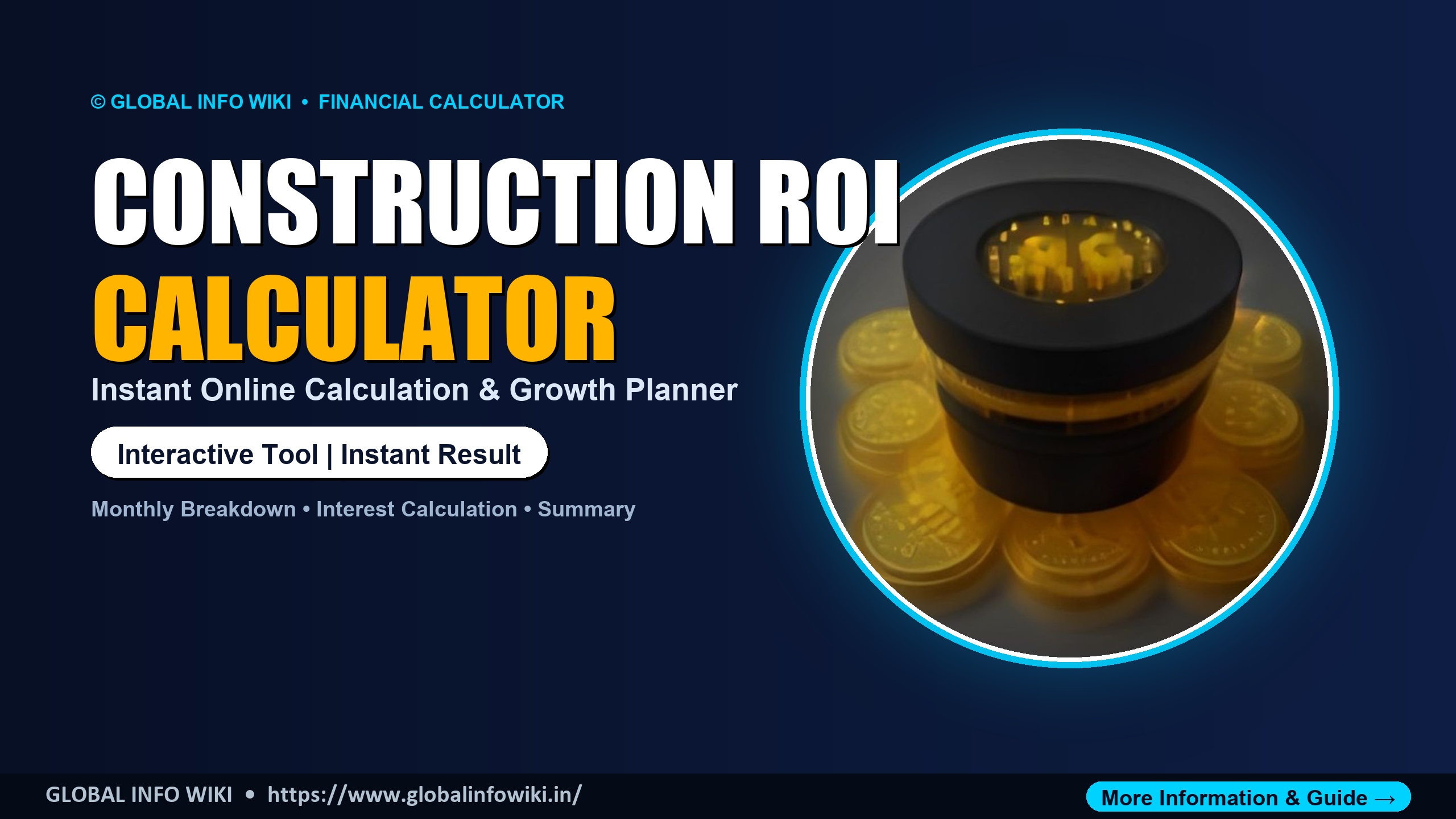 © GLOBAL INFO WIKI • FINANCIAL CALCULATOR

CONSTRUCTION ROI CALCULATOR

Instant Online Calculation & Growth Planner

Interactive Tool | Instant Result

Monthly Breakdown • Interest Calculation • Summary

GLOBAL INFO WIKI • https://www.globalinfowiki.in/

More Information & Guide →